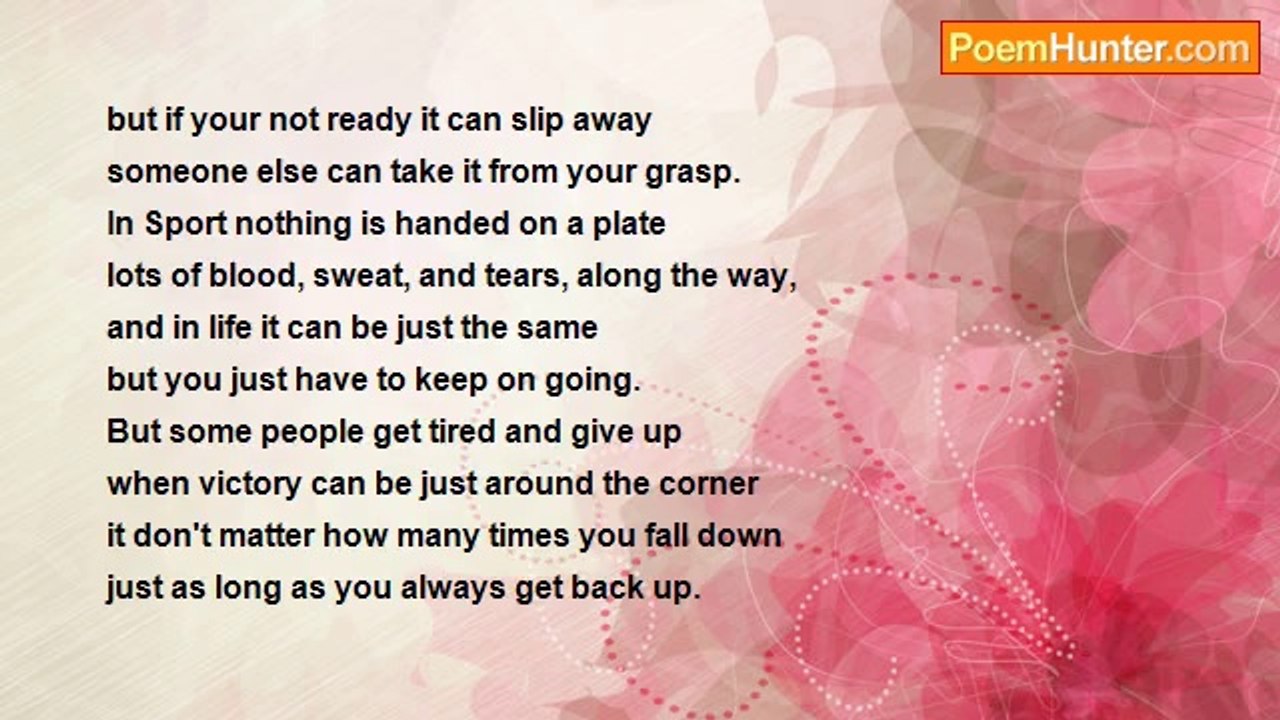 PoemHunter.com

but if your not ready it can slip away
someone else can take it from your grasp.
In Sport nothing is handed on a plate
lots of blood, sweat, and tears, along the way,
and in life it can be just the same
but you just have to keep on going.
But some people get tired and give up
when victory can be just around the corner
it don't matter how many times you fall down
just as long as you always get back up.